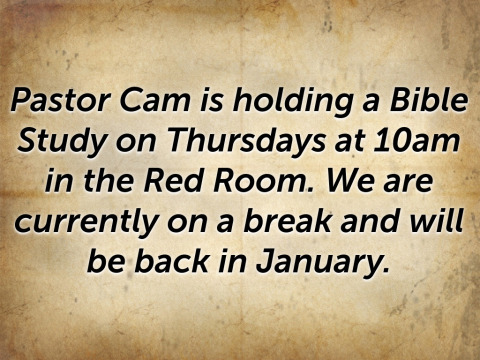 Pastor Cam is holding a Bible Study on Thursdays at 10am in the Red Room. We are currently on a break and will be back in January.